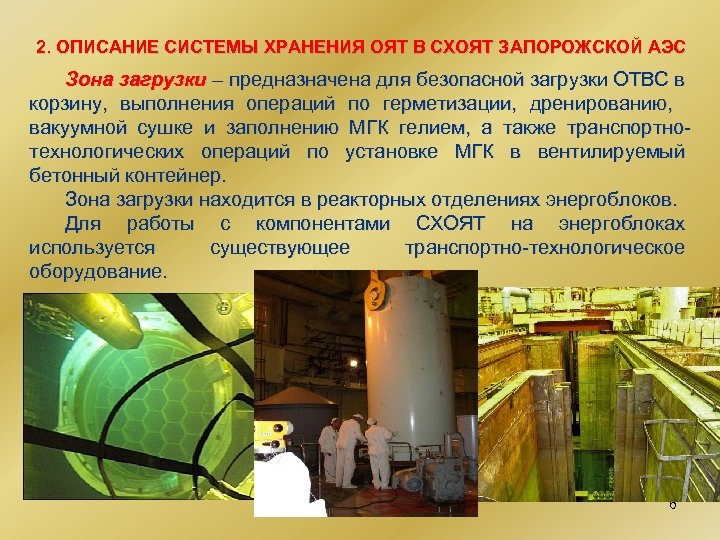 2. ОПИСАНИЕ СИСТЕМЫ ХРАНЕНИЯ ОЯТ В СХОЯТ ЗАПОРОЖСКОЙ АЭС

Зона загрузки – предназначена для безопасной загрузки ОТВС в корзину, выполнения операций по герметизации, дренированию, вакуумной сушке и заполнению МГК гелием, а также транспортно-технологических операций по установке МГК в вентилируемый бетонный контейнер.

Зона загрузки находится в реакторных отделениях энергоблоков.

Для работы с компонентами СХОЯТ на энергоблоках используется существующее транспортно-технологическое оборудование.

6